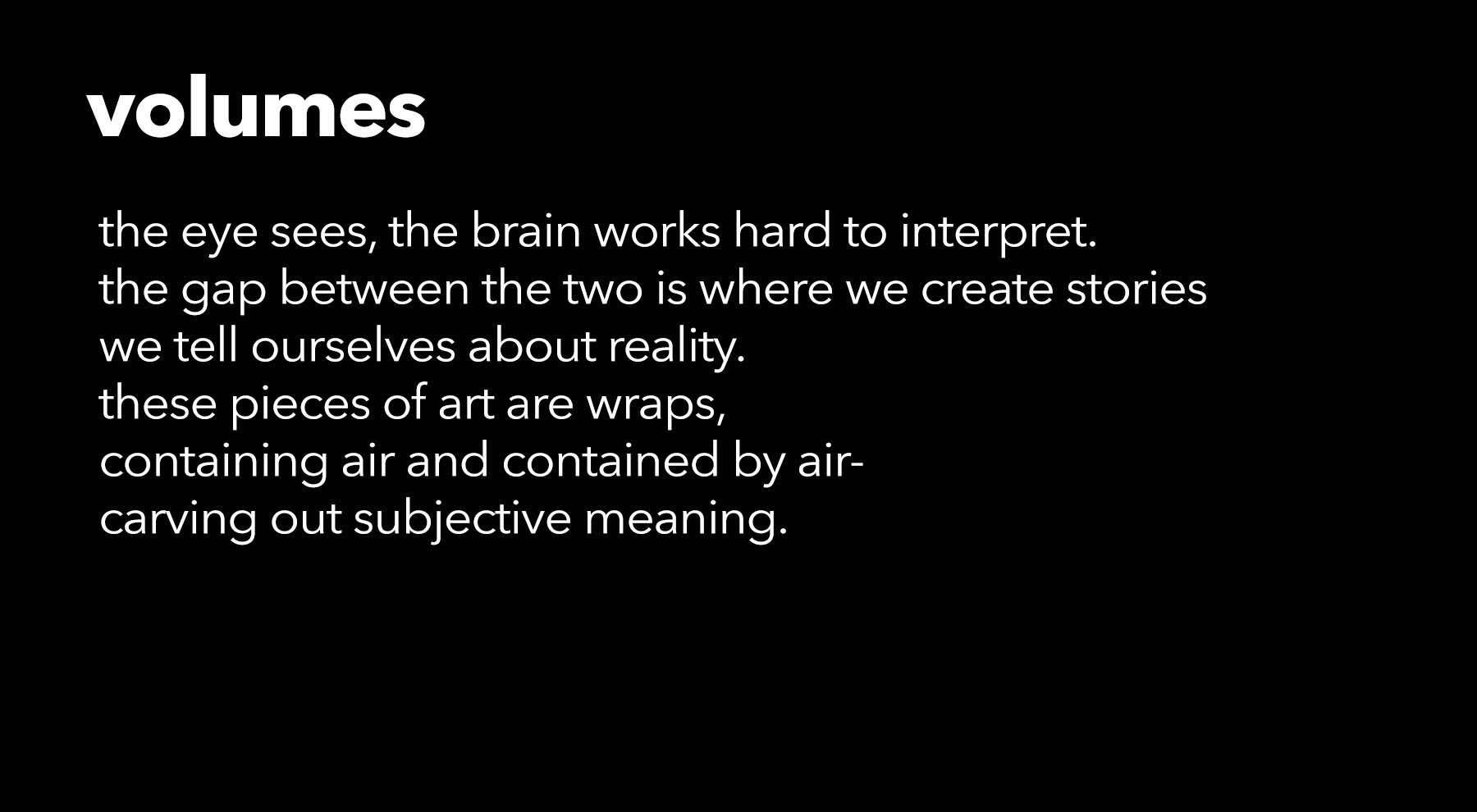 volumes

the eye sees, the brain works hard to interpret.
the gap between the two is where we create stories
we tell ourselves about reality.
these pieces of art are wraps,
containing air and contained by air-
carving out subjective meaning.